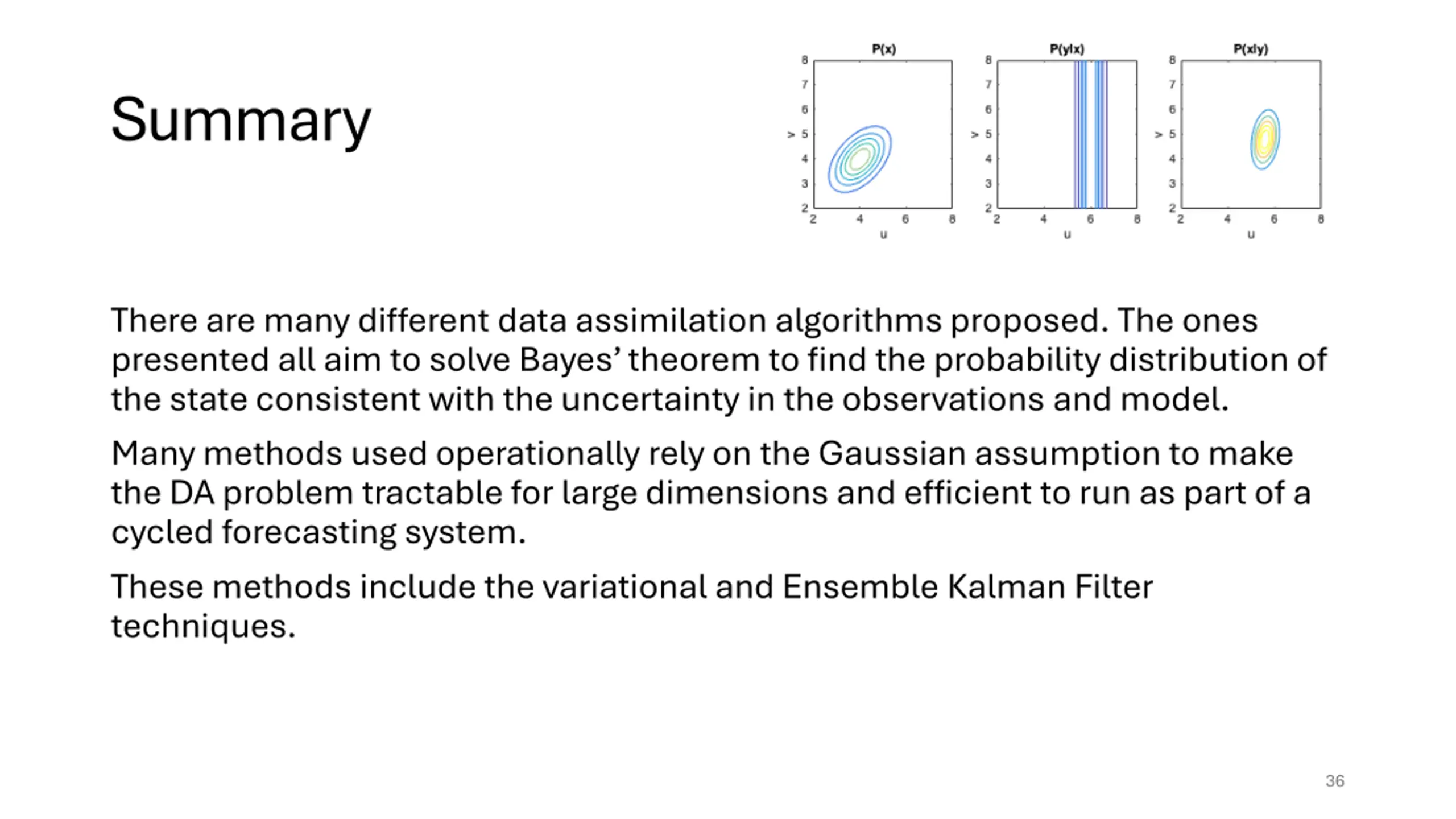 Summary

P(x)
8 7 6 5 4 3 2
v
2 4 6 8
u

P(y|x)
8 7 6 5 4 3 2
v
2 4 6 8
u

P(x|y)
8 7 6 5 4 3 2
v
2 4 6 8
u

There are many different data assimilation algorithms proposed. The ones presented all aim to solve Bayes' theorem to find the probability distribution of the state consistent with the uncertainty in the observations and model.

Many methods used operationally rely on the Gaussian assumption to make the DA problem tractable for large dimensions and efficient to run as part of a cycled forecasting system.

These methods include the variational and Ensemble Kalman Filter techniques.

36